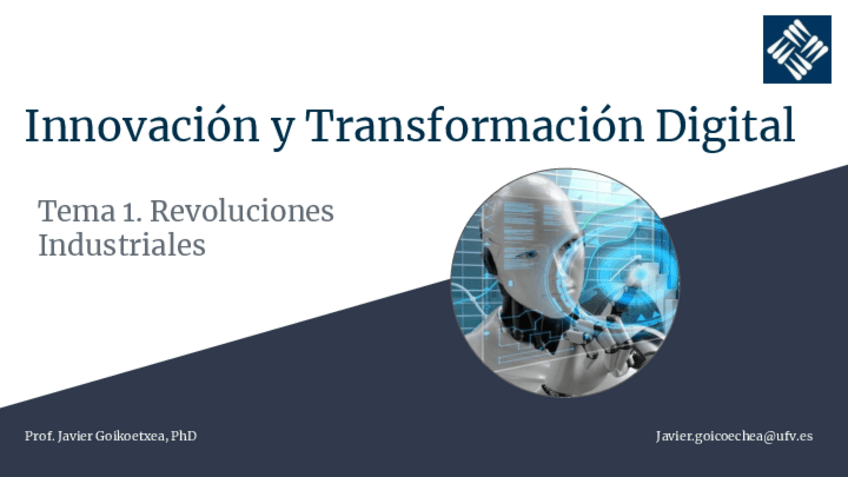 Innovación y Transformación Digital

Tema 1. Revoluciones Industriales

Prof. Javier Goikoetxea, PhD

Javier.goicoechea@ufv.es